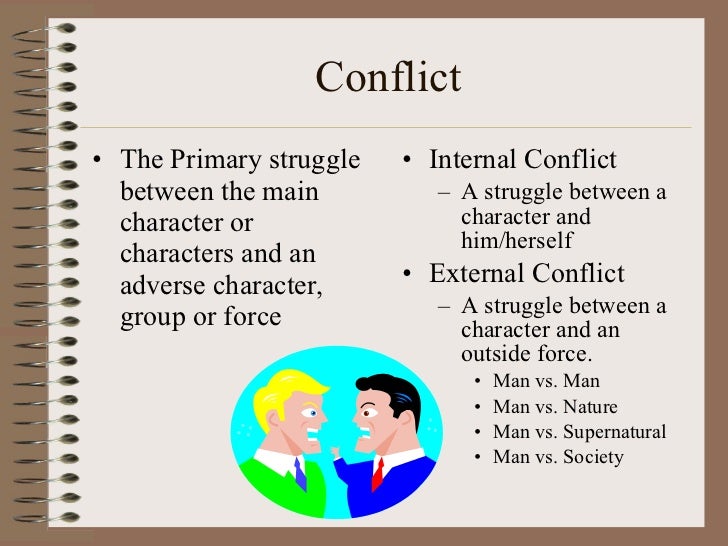 Conflict

• The Primary struggle between the main character or characters and an adverse character, group or force

• Internal Conflict
– A struggle between a character and him/herself

• External Conflict
– A struggle between a character and an outside force.
• Man vs. Man
• Man vs. Nature
• Man vs. Supernatural
• Man vs. Society